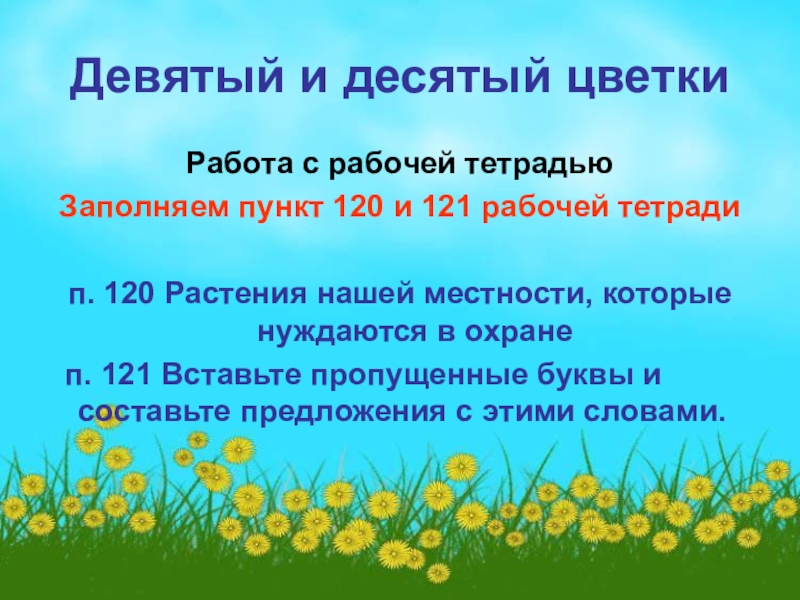 Девятый и десятый цветки

Работа с рабочей тетрадью

Заполняем пункт 120 и 121 рабочей тетради

п. 120 Растения нашей местности, которые нуждаются в охране

п. 121 Вставьте пропущенные буквы и составьте предложения с этими словами.